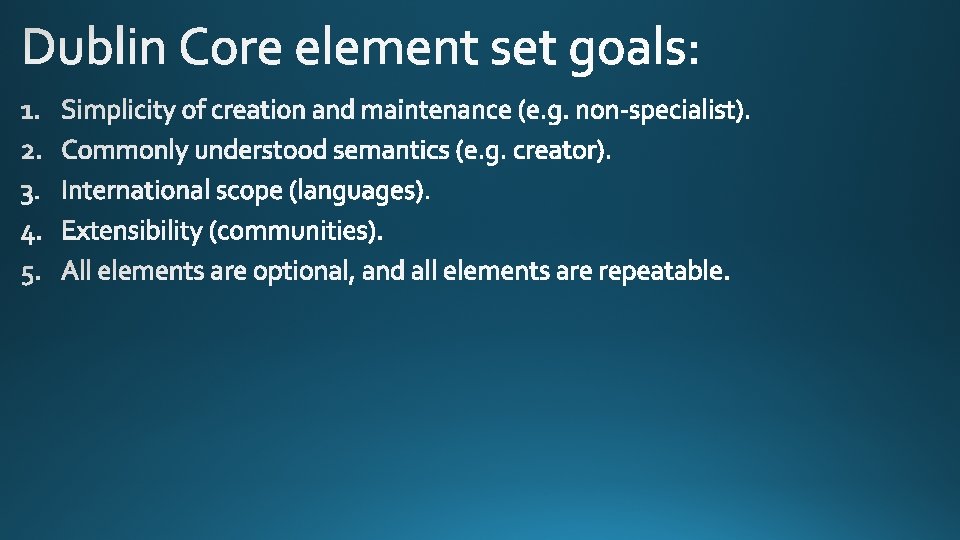 Dublin Core element set goals:

1. Simplicity of creation and maintenance (e.g. non-specialist).
2. Commonly understood semantics (e.g. creator).
3. International scope (languages).
4. Extensibility (communities).
5. All elements are optional, and all elements are repeatable.